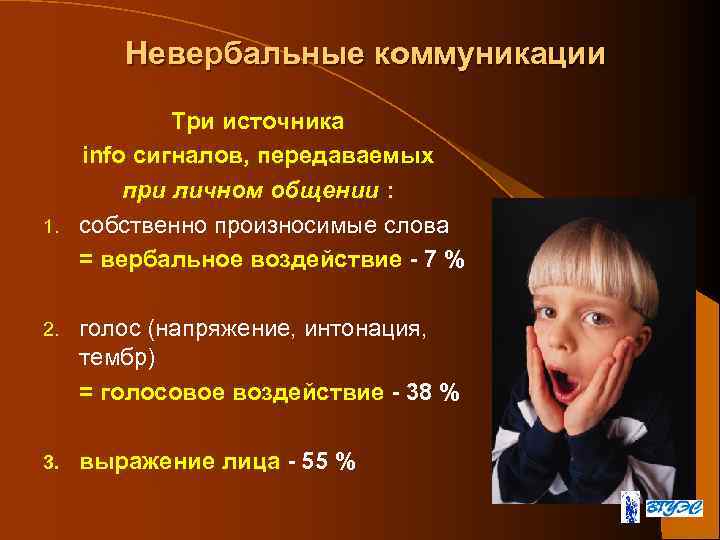 Невербальные коммуникации

Три источника
info сигналов, передаваемых
при личном общении :

1. собственно произносимые слова
= вербальное воздействие - 7 %

2. голос (напряжение, интонация, тембр)
= голосовое воздействие - 38 %

3. выражение лица - 55 %

ВГУЭС